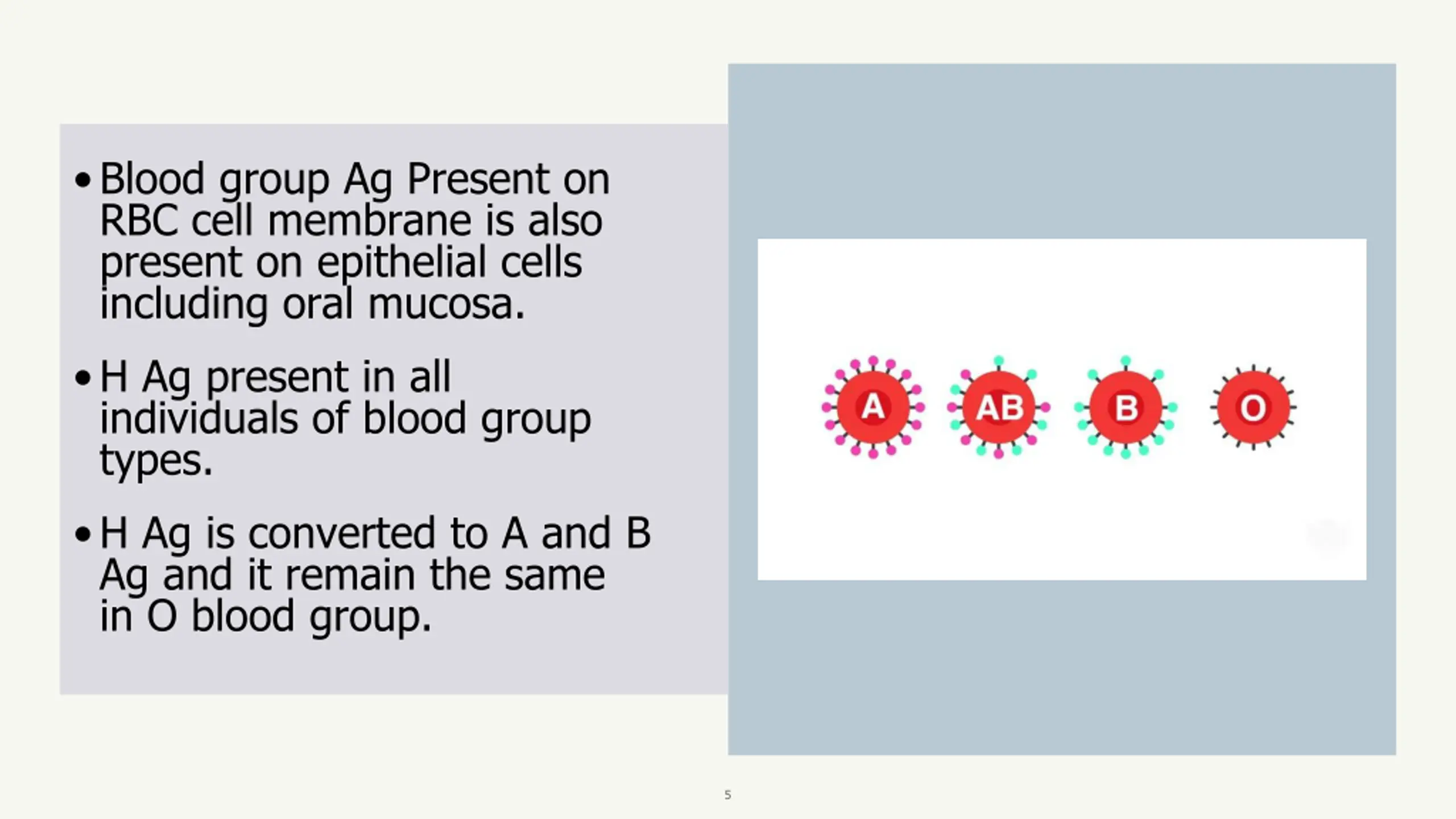 • Blood group Ag Present on RBC cell membrane is also present on epithelial cells including oral mucosa.

• H Ag present in all individuals of blood group types.

• H Ag is converted to A and B Ag and it remain the same in O blood group.

A AB B O

5